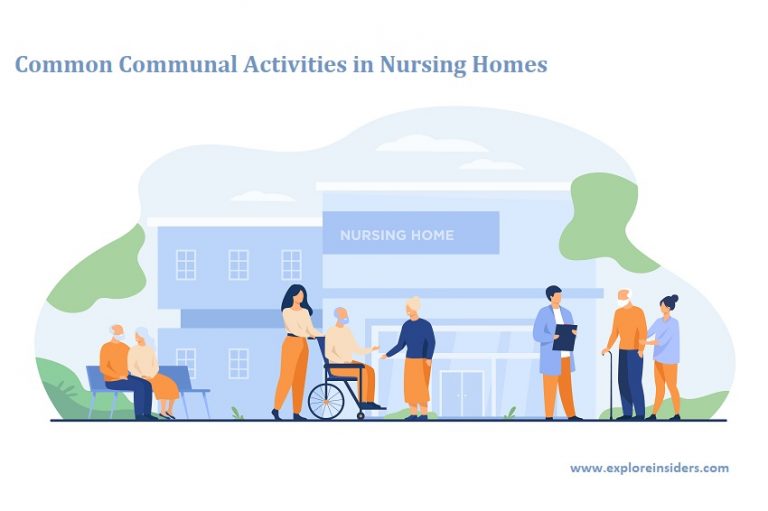 Common Communal Activities in Nursing Homes

NURSING HOME

www.exploreinsiders.com